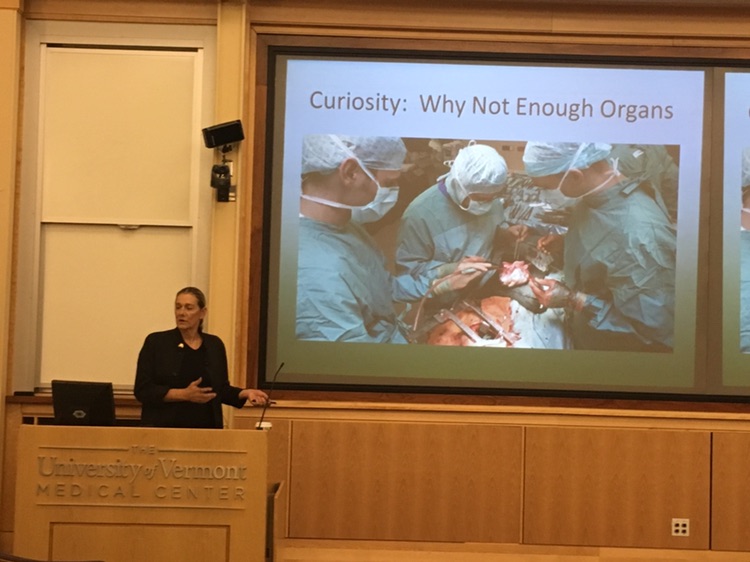 Curiosity: Why Not Enough Organs

THE
University of Vermont
MEDICAL CENTER